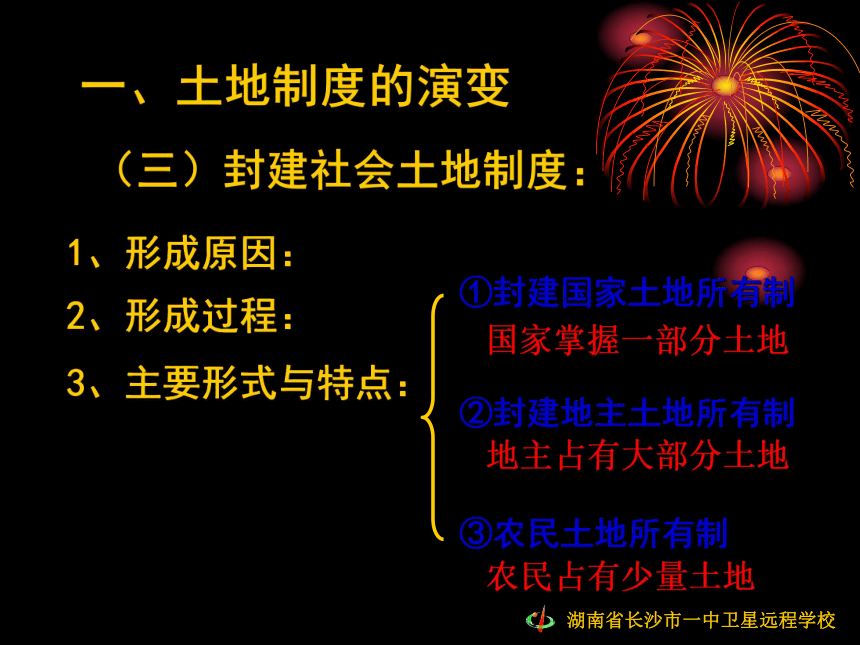 一、土地制度的演变

（三）封建社会土地制度：

1、形成原因：

2、形成过程：

3、主要形式与特点：

①封建国家土地所有制
国家掌握一部分土地

②封建地主土地所有制
地主占有大部分土地

③农民土地所有制
农民占有少量土地

湖南省长沙市一中卫星远程学校